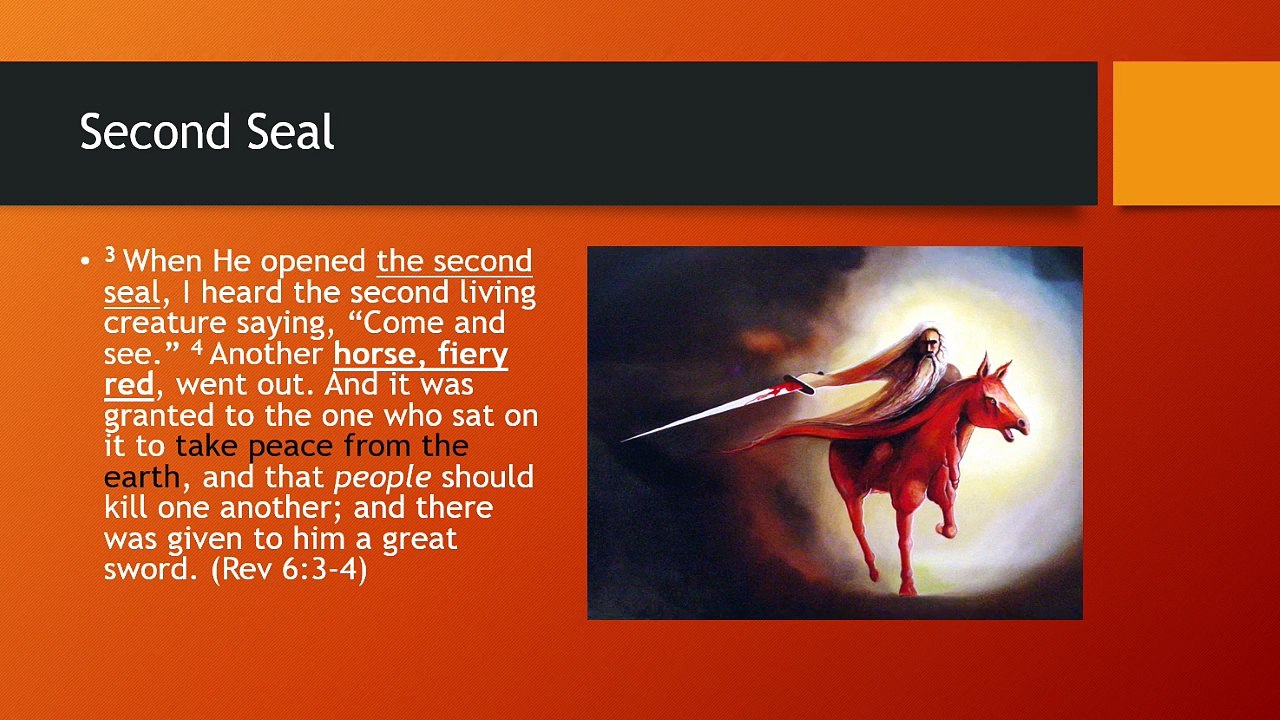 Second Seal

• $^3$ When He opened the second seal, I heard the second living creature saying, “Come and see.” $^4$ Another horse, fiery red, went out. And it was granted to the one who sat on it to take peace from the earth, and that *people* should kill one another; and there was given to him a great sword. (Rev 6:3-4)